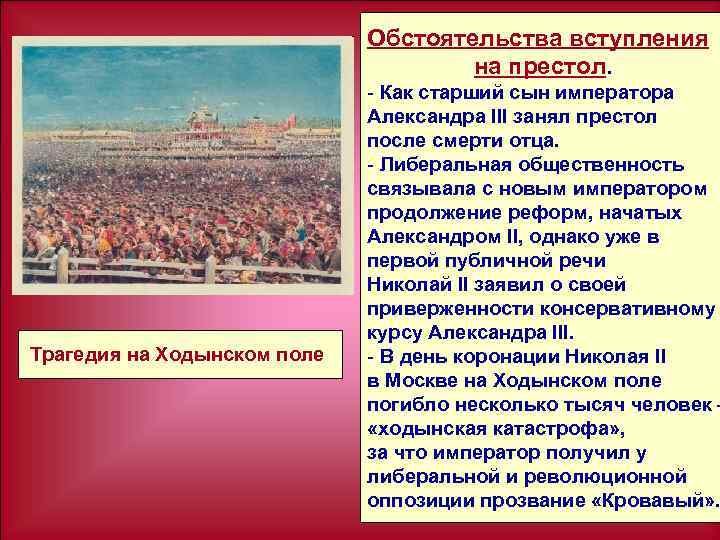 Трагедия на Ходынском поле

Обстоятельства вступления на престол.

- Как старший сын императора Александра III занял престол после смерти отца.

- Либеральная общественность связывала с новым императором продолжение реформ, начатых Александром II, однако уже в первой публичной речи Николай II заявил о своей приверженности консервативному курсу Александра III.

- В день коронации Николая II в Москве на Ходынском поле погибло несколько тысяч человек - «ходынская катастрофа», за что император получил у либеральной и революционной оппозиции прозвание «Кровавый».